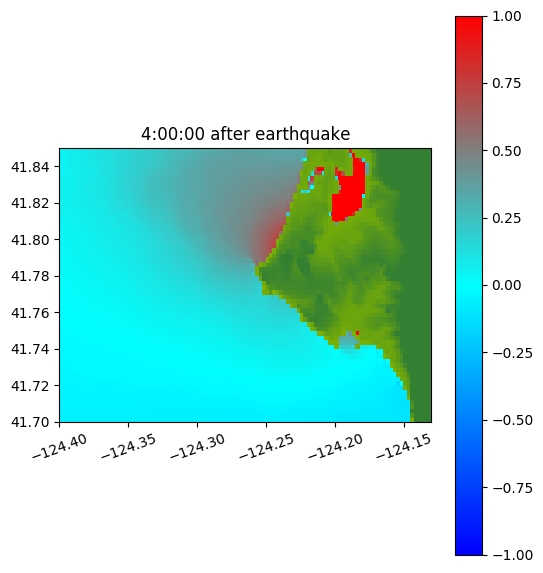 4:00:00 after earthquake

41.84
41.82
41.80
41.78
41.76
41.74
41.72
41.70

−124.40
−124.35
−124.30
−124.25
−124.20
−124.15

1.00
0.75
0.50
0.25
0.00
−0.25
−0.50
−0.75
−1.00